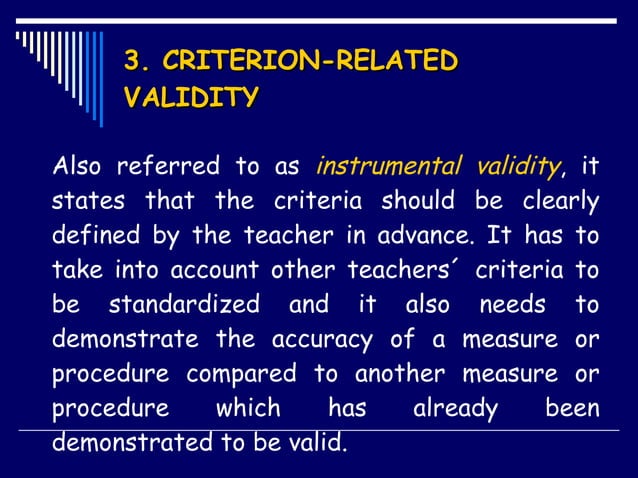 3. CRITERION-RELATED VALIDITY

Also referred to as instrumental validity, it states that the criteria should be clearly defined by the teacher in advance. It has to take into account other teachers´ criteria to be standardized and it also needs to demonstrate the accuracy of a measure or procedure compared to another measure or procedure which has already been demonstrated to be valid.